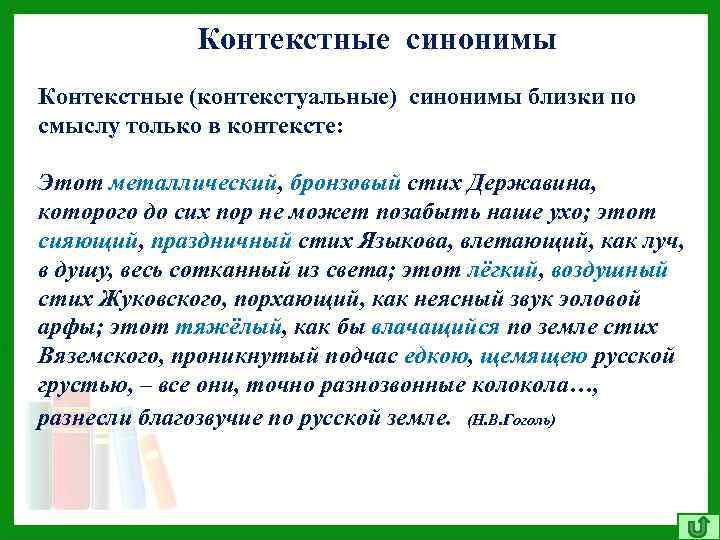 Контекстные синонимы

Контекстные (контекстуальные) синонимы близки по смыслу только в контексте:

Этот металлический, бронзовый стих Державина, которого до сих пор не может позабыть наше ухо; этот сияющий, праздничный стих Языкова, влетающий, как луч, в душу, весь сотканный из света; этот лёгкий, воздушный стих Жуковского, порхающий, как неясный звук эоловой арфы; этот тяжёлый, как бы влачащийся по земле стих Вяземского, проникнутый подчас едкою, щемящею русской грустью, – все они, точно разнозвонные колокола…, разнесли благозвучие по русской земле. (Н.В.Гоголь)